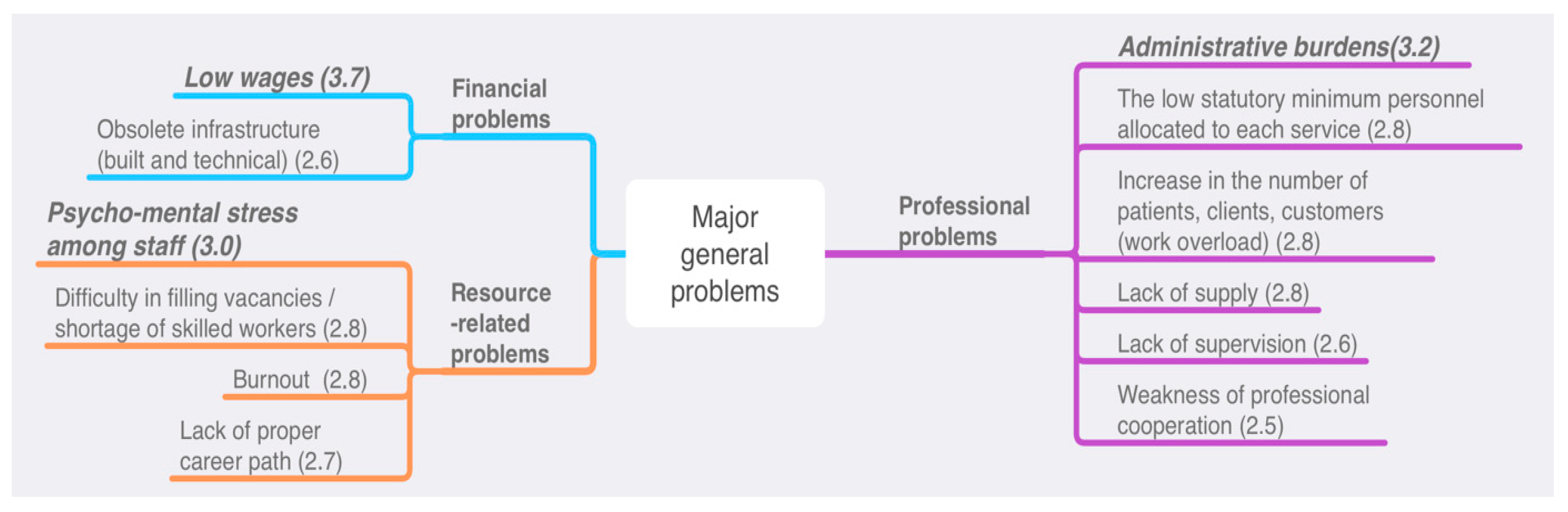 Major general problems

Financial problems

Low wages (3.7)

Obsolete infrastructure (built and technical) (2.6)

Resource -related problems

Psycho-mental stress among staff (3.0)

Difficulty in filling vacancies / shortage of skilled workers (2.8)

Burnout (2.8)

Lack of proper career path (2.7)

Professional problems

Administrative burdens(3.2)

The low statutory minimum personnel allocated to each service (2.8)

Increase in the number of patients, clients, customers (work overload) (2.8)

Lack of supply (2.8)

Lack of supervision (2.6)

Weakness of professional cooperation (2.5)